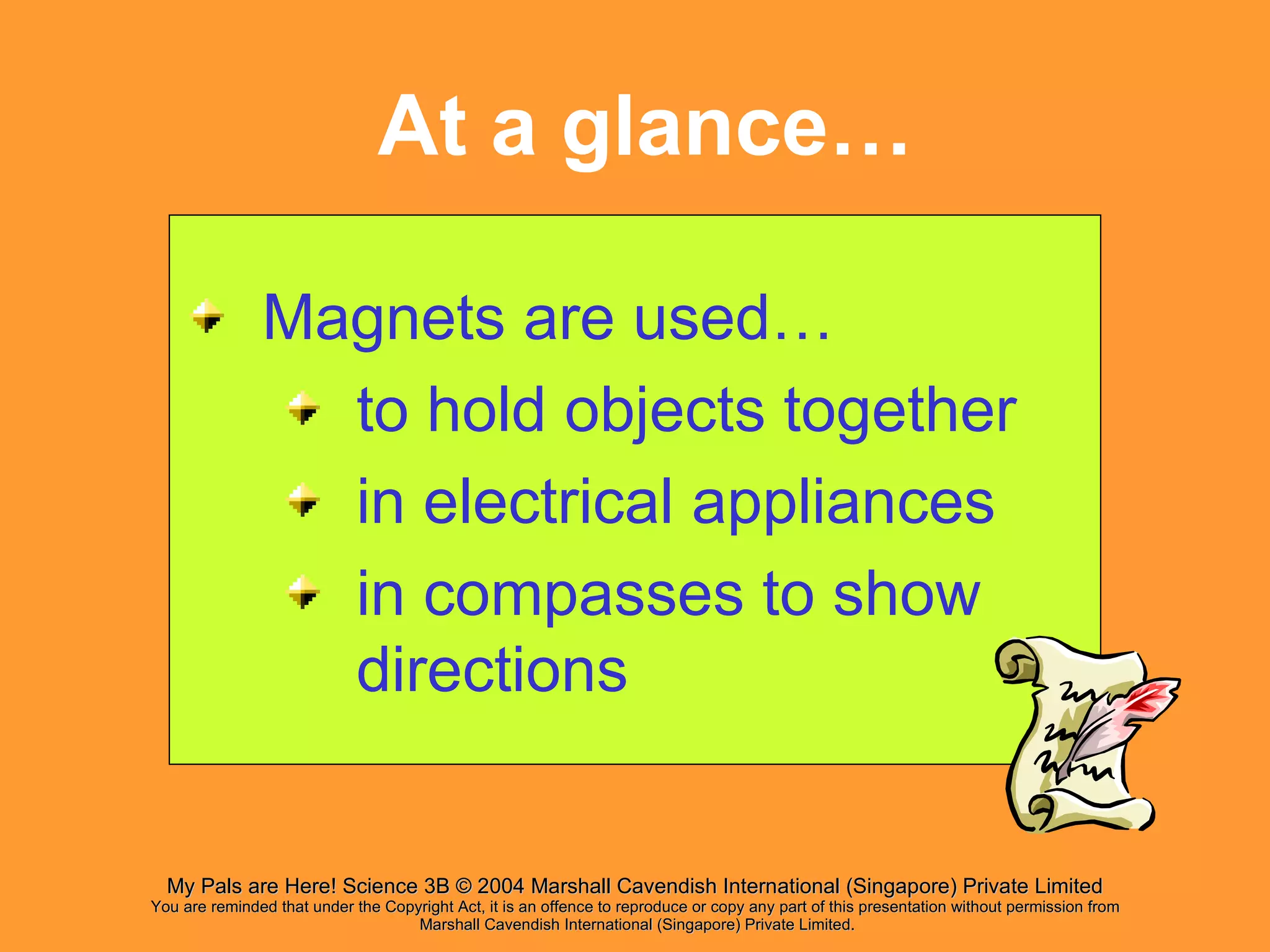 At a glance…

Magnets are used…
to hold objects together
in electrical appliances
in compasses to show directions

My Pals are Here! Science 3B © 2004 Marshall Cavendish International (Singapore) Private Limited
You are reminded that under the Copyright Act, it is an offence to reproduce or copy any part of this presentation without permission from Marshall Cavendish International (Singapore) Private Limited.